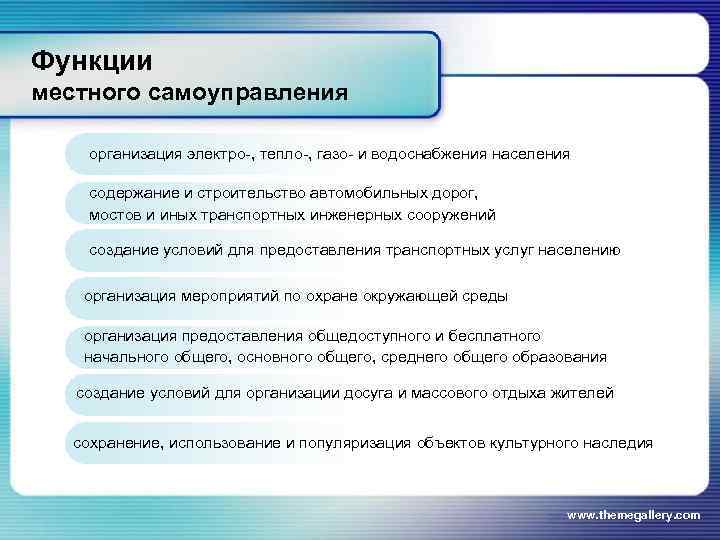 Функции
местного самоуправления

организация электро-, тепло-, газо- и водоснабжения населения

содержание и строительство автомобильных дорог, мостов и иных транспортных инженерных сооружений

создание условий для предоставления транспортных услуг населению

организация мероприятий по охране окружающей среды

организация предоставления общедоступного и бесплатного начального общего, основного общего, среднего общего образования

создание условий для организации досуга и массового отдыха жителей

сохранение, использование и популяризация объектов культурного наследия

www.themegallery.com